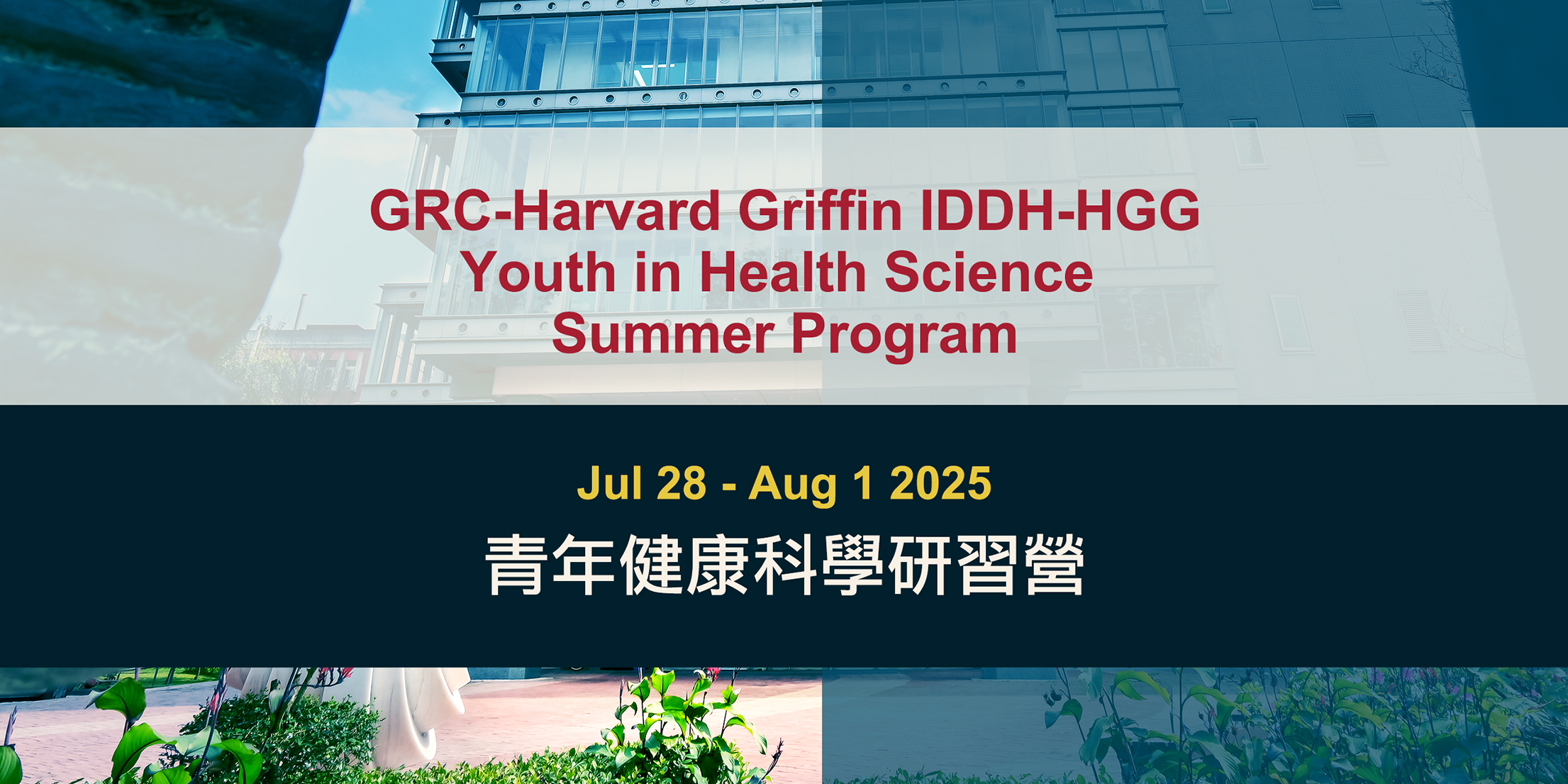 GRC-Harvard Griffin IDDH-HGG
Youth in Health Science
Summer Program

Jul 28 - Aug 1 2025
青年健康科學研習營